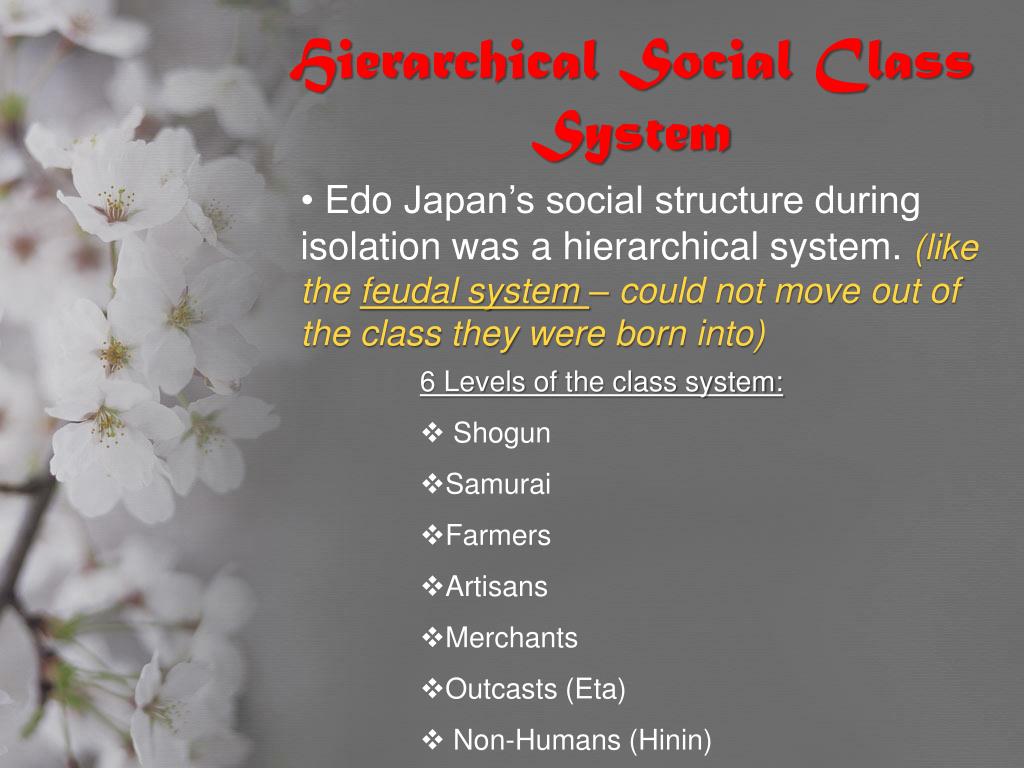 Hierarchical Social Class System

• Edo Japan's social structure during isolation was a hierarchical system. (like the feudal system – could not move out of the class they were born into)

6 Levels of the class system:

❖ Shogun

❖Samurai

❖Farmers

❖Artisans

❖Merchants

❖Outcasts (Eta)

❖ Non-Humans (Hinin)